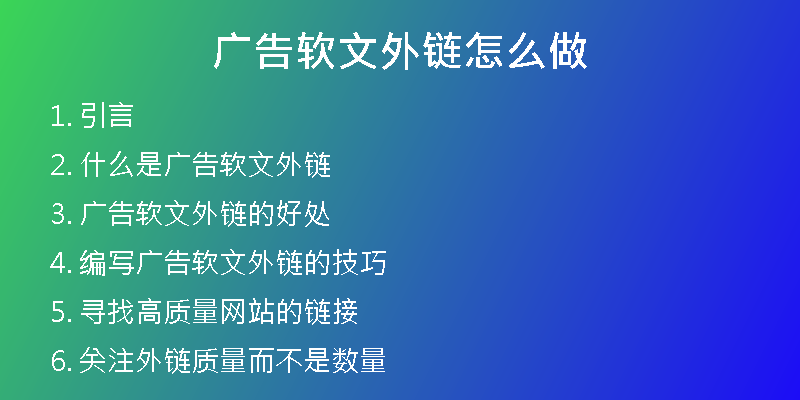 广告软文外链怎么做

1. 引言

2. 什么是广告软文外链

3. 广告软文外链的好处

4. 编写广告软文外链的技巧

5. 寻找高质量网站的链接

6. 关注外链质量而不是数量